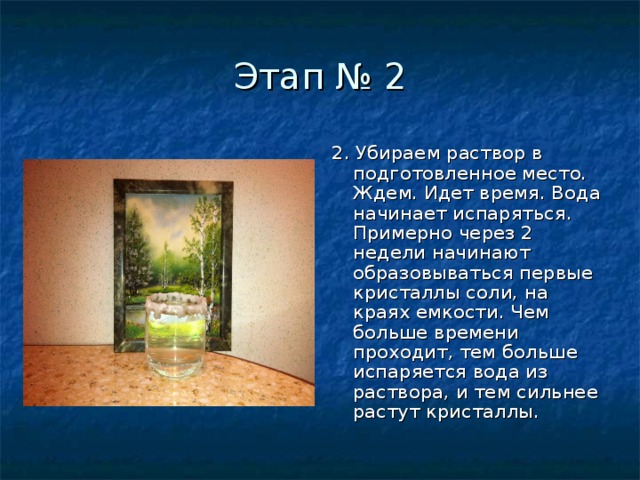 Этап № 2

2. Убираем раствор в подготовленное место. Ждем. Идет время. Вода начинает испаряться. Примерно через 2 недели начинают образовываться первые кристаллы соли, на краях емкости. Чем больше времени проходит, тем больше испаряется вода из раствора, и тем сильнее растут кристаллы.